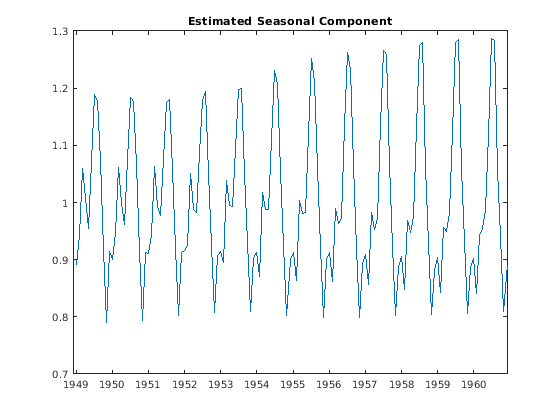 Estimated Seasonal Component

1.3
1.2
1.1
1
0.9
0.8
0.7

1949 1950 1951 1952 1953 1954 1955 1956 1957 1958 1959 1960